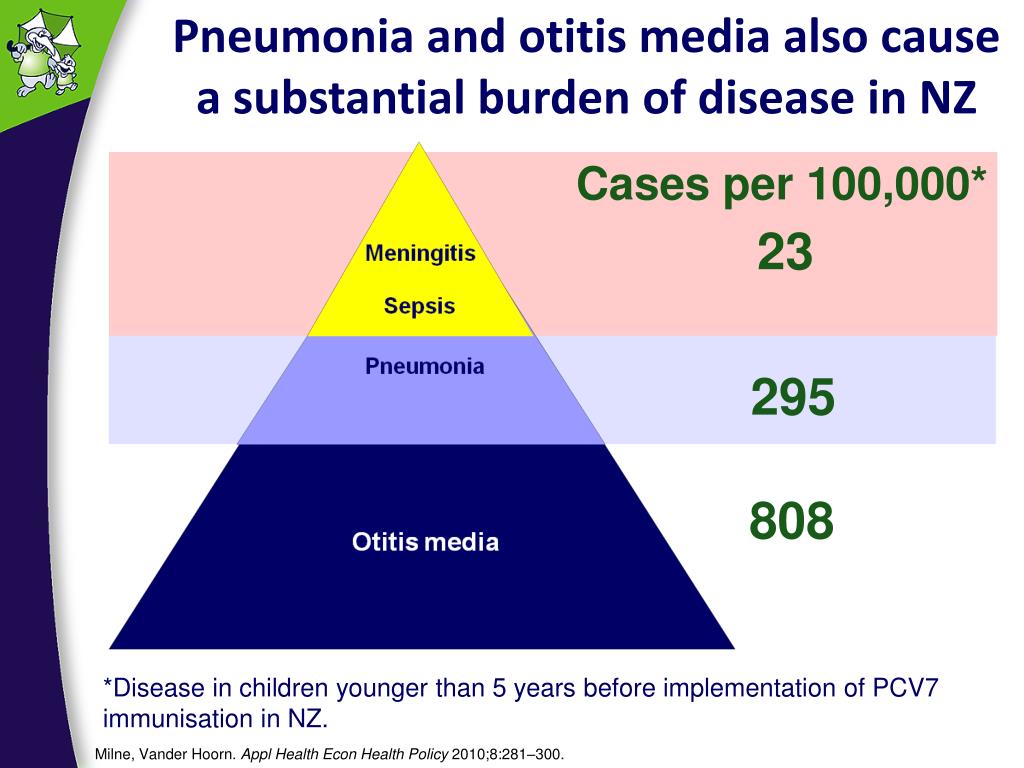 Pneumonia and otitis media also cause a substantial burden of disease in NZ

Cases per 100,000*

Meningitis

Sepsis

23

Pneumonia

295

Otitis media

808

*Disease in children younger than 5 years before implementation of PCV7 immunisation in NZ.

Milne, Vander Hoorn. Appl Health Econ Health Policy 2010;8:281–300.